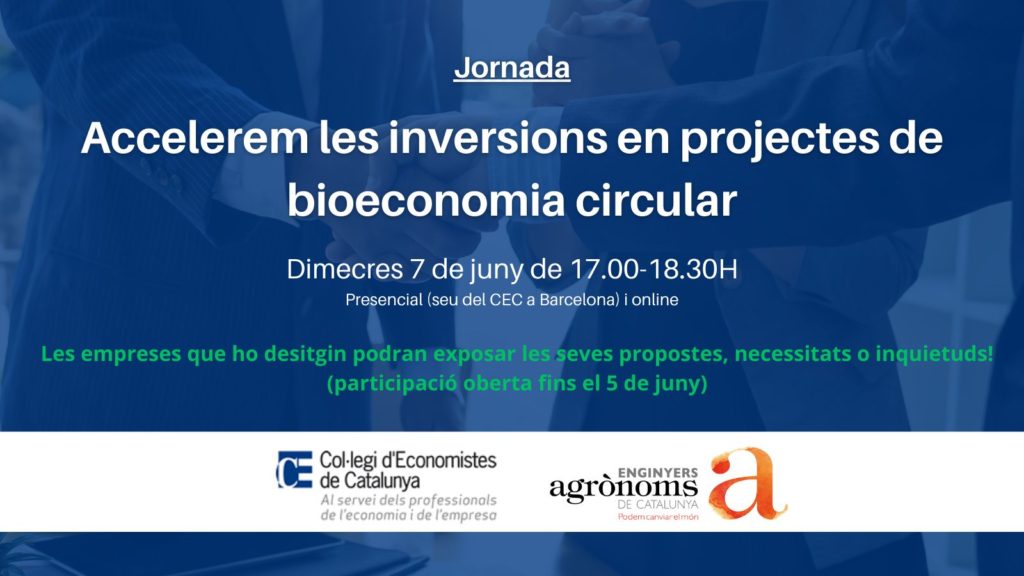 Jornada

Accelerem les inversions en projectes de bioeconomia circular

Dimecres 7 de juny de 17.00-18.30H

Presencial (seu del CEC a Barcelona) i online

Les empreses que ho desitgin podran exposar les seves propostes, necessitats o inquietuds! (participació oberta fins el 5 de juny)

CE Col·legi d'Economistes de Catalunya
Al servei dels professionals de l'economia i de l'empresa

ENGINYERS agrònoms DE CATALUNYA
Podem canviar el món
a